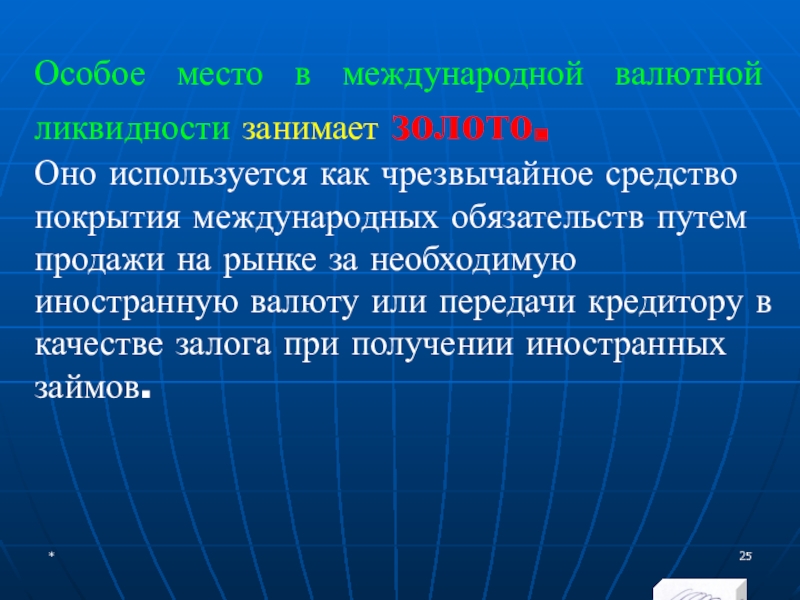 Особое место в международной валютной ликвидности занимает золото.

Оно используется как чрезвычайное средство покрытия международных обязательств путем продажи на рынке за необходимую иностранную валюту или передачи кредитору в качестве залога при получении иностранных займов.

*

25